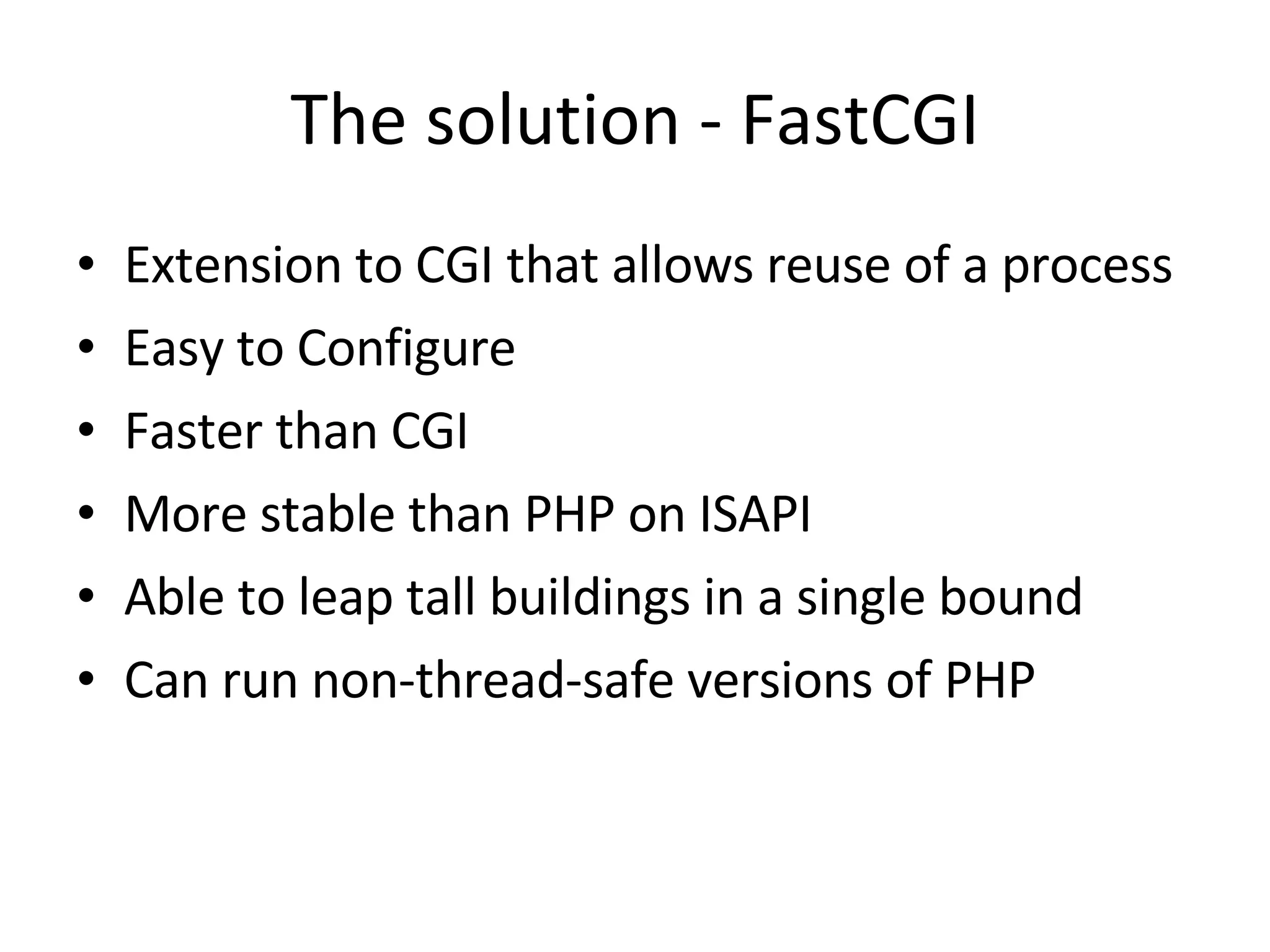 The solution - FastCGI

• Extension to CGI that allows reuse of a process
• Easy to Configure
• Faster than CGI
• More stable than PHP on ISAPI
• Able to leap tall buildings in a single bound
• Can run non-thread-safe versions of PHP